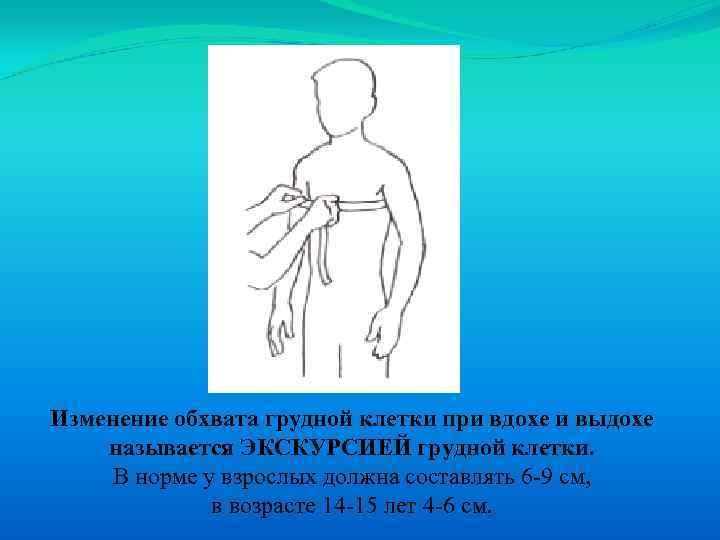 Изменение обхвата грудной клетки при вдохе и выдохе называется ЭКСКУРСИЕЙ грудной клетки.
В норме у взрослых должна составлять 6-9 см, в возрасте 14-15 лет 4-6 см.